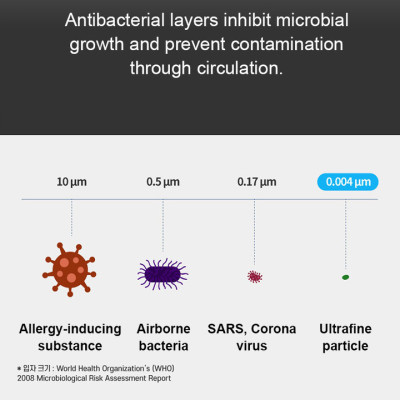 Antibacterial layers inhibit microbial growth and prevent contamination through circulation.

10 µm

0.5 µm

0.17 µm

0.004 µm

Allergy-inducing substance

Airborne bacteria

SARS, Corona virus

Ultrafine particle

* 입자 크기 : World Health Organization's (WHO) 2008 Microbiological Risk Assessment Report